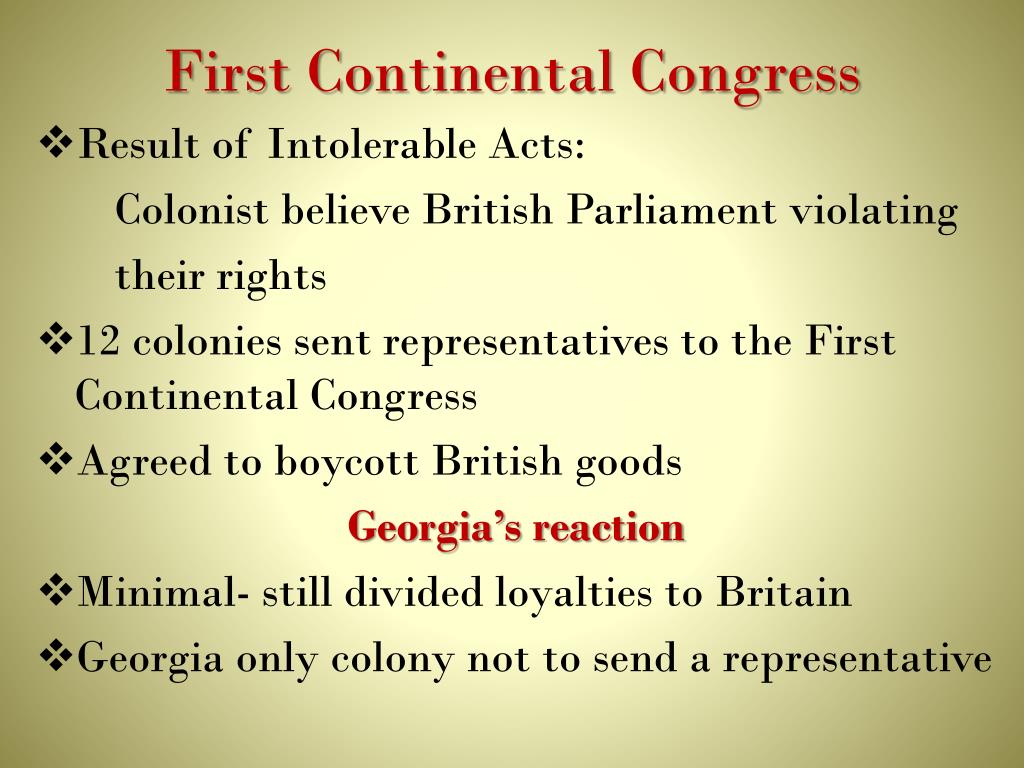 First Continental Congress

❖Result of Intolerable Acts:

Colonist believe British Parliament violating their rights

❖12 colonies sent representatives to the First Continental Congress

❖Agreed to boycott British goods

Georgia's reaction

❖Minimal- still divided loyalties to Britain

❖Georgia only colony not to send a representative